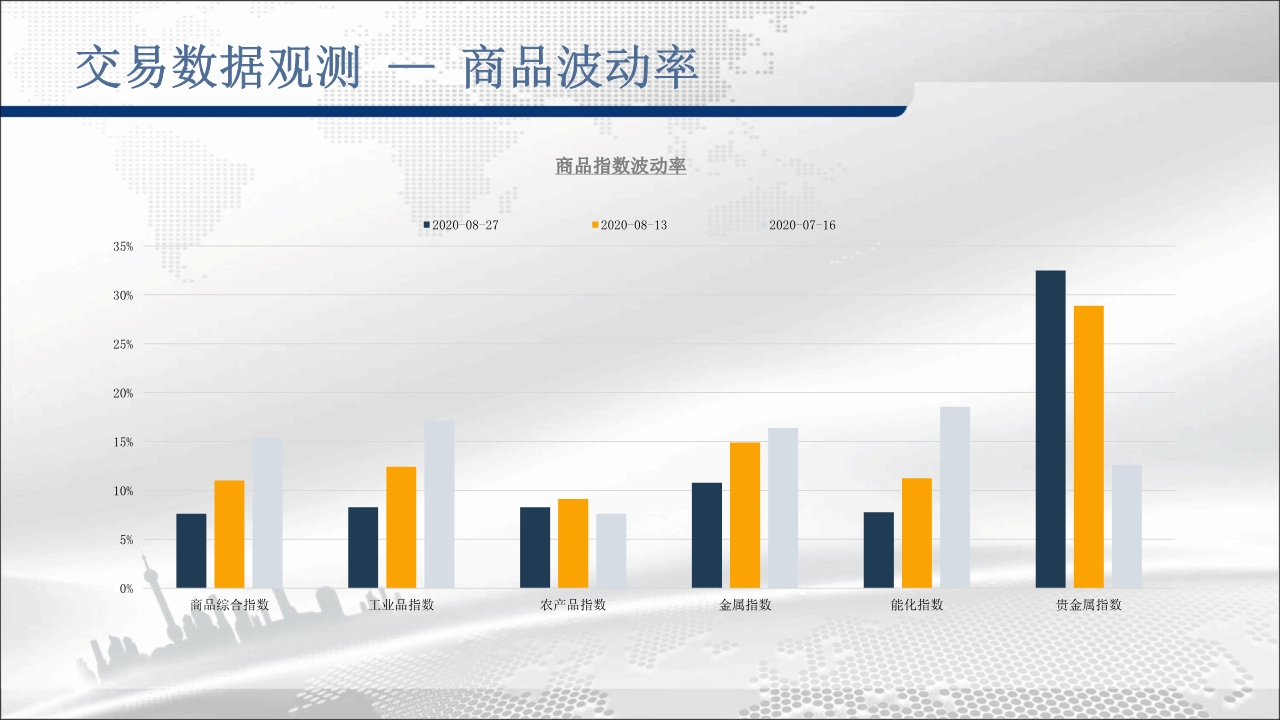 交易数据观测 — 商品波动率

商品指数波动率

2020-08-27 2020-08-13 2020-07-16

35%
30%
25%
20%
15%
10%
5%
0%

商品综合指数 工业品指数 农产品指数 金属指数 能化指数 贵金属指数